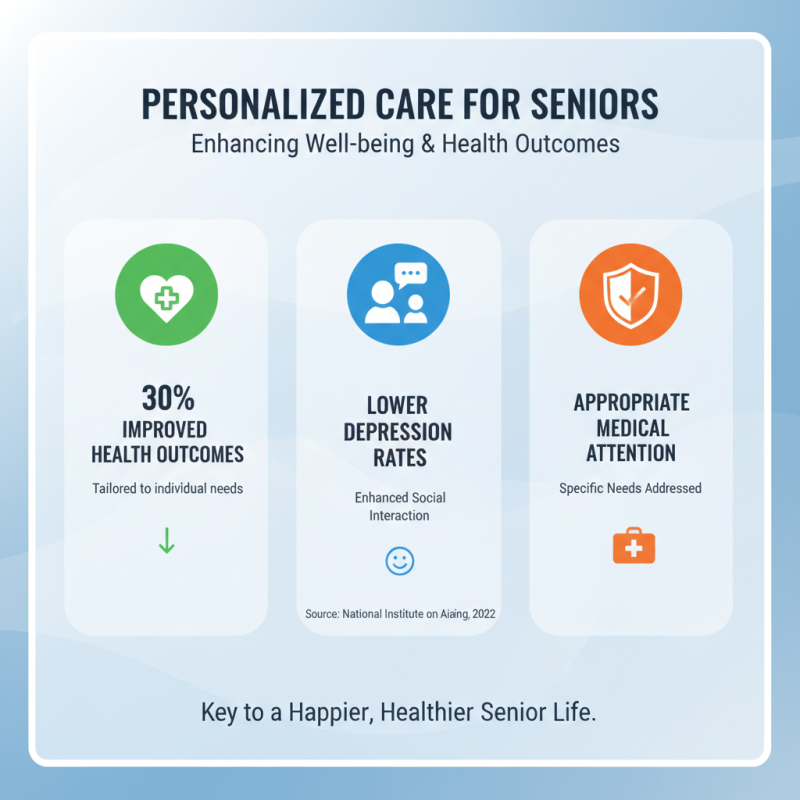 PERSONALIZED CARE FOR SENIORS
Enhancing Well-being & Health Outcomes

30%
IMPROVED HEALTH OUTCOMES
Tailored to individual needs

LOWER DEPRESSION RATES
Enhanced Social Interaction

Source: National Institute on Aiaing, 2022

APPROPRIATE MEDICAL ATTENTION
Specific Needs Addressed

Key to a Happier, Healthier Senior Life.